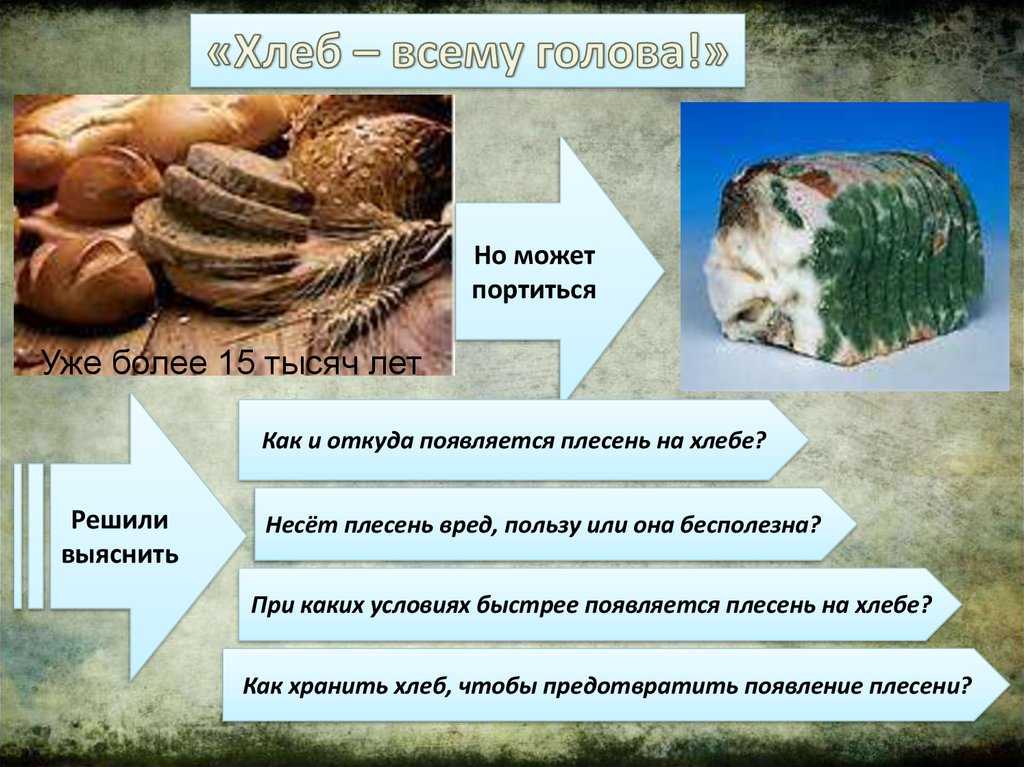 «Хлеб – всему голова!»

Уже более 15 тысяч лет

Но может портиться

Решили выяснить

Как и откуда появляется плесень на хлебе?

Несёт плесень вред, пользу или она бесполезна?

При каких условиях быстрее появляется плесень на хлебе?

Как хранить хлеб, чтобы предотвратить появление плесени?